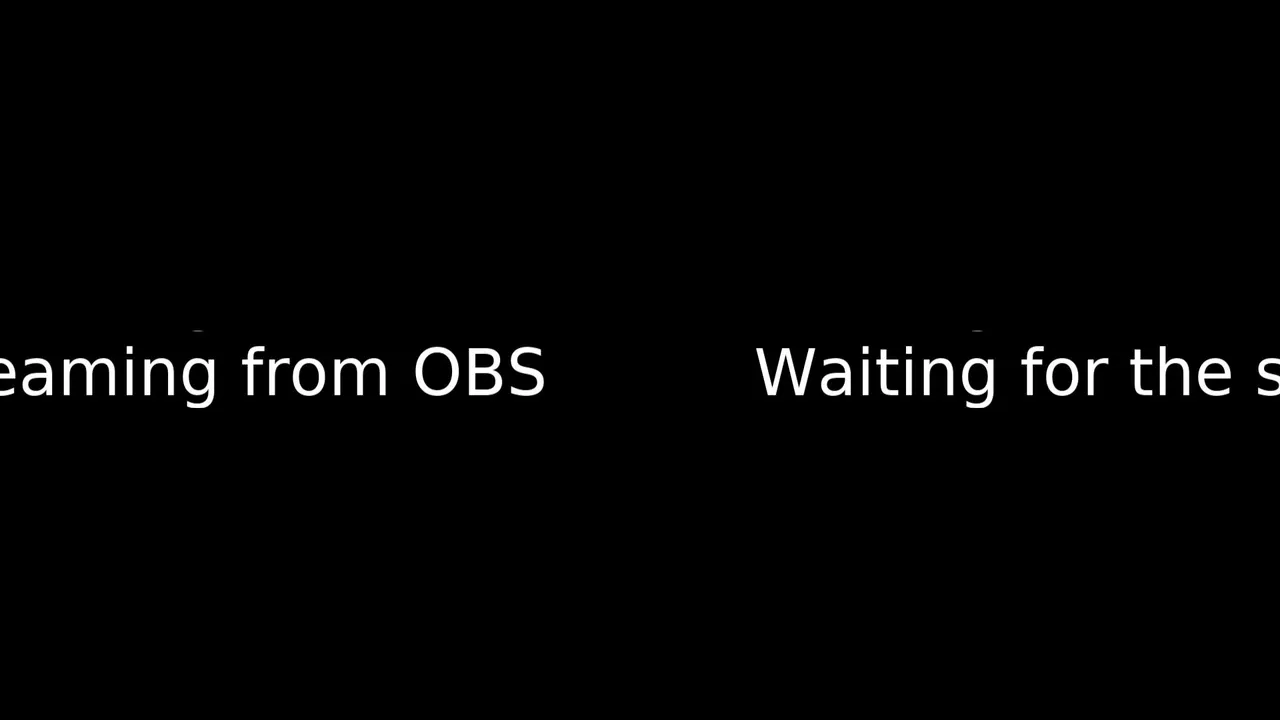 eaming from OBS Waiting for the s